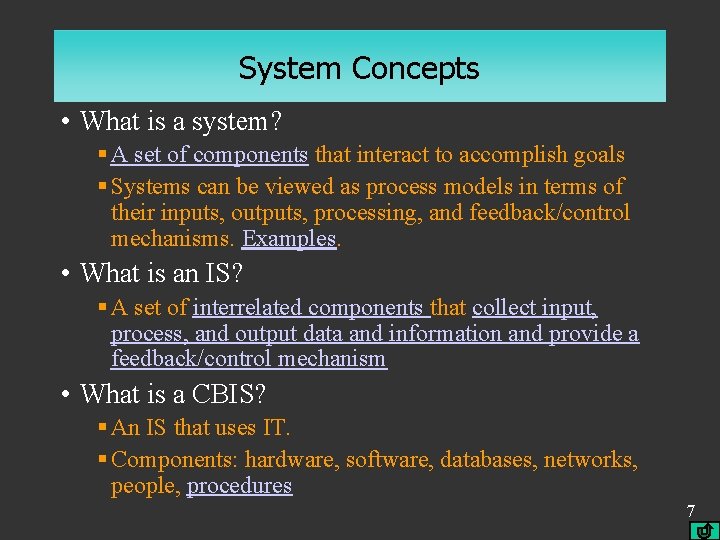 System Concepts

• What is a system?

▪ A set of components that interact to accomplish goals

▪ Systems can be viewed as process models in terms of their inputs, outputs, processing, and feedback/control mechanisms. Examples.

• What is an IS?

▪ A set of interrelated components that collect input, process, and output data and information and provide a feedback/control mechanism

• What is a CBIS?

▪ An IS that uses IT.

▪ Components: hardware, software, databases, networks, people, procedures

7